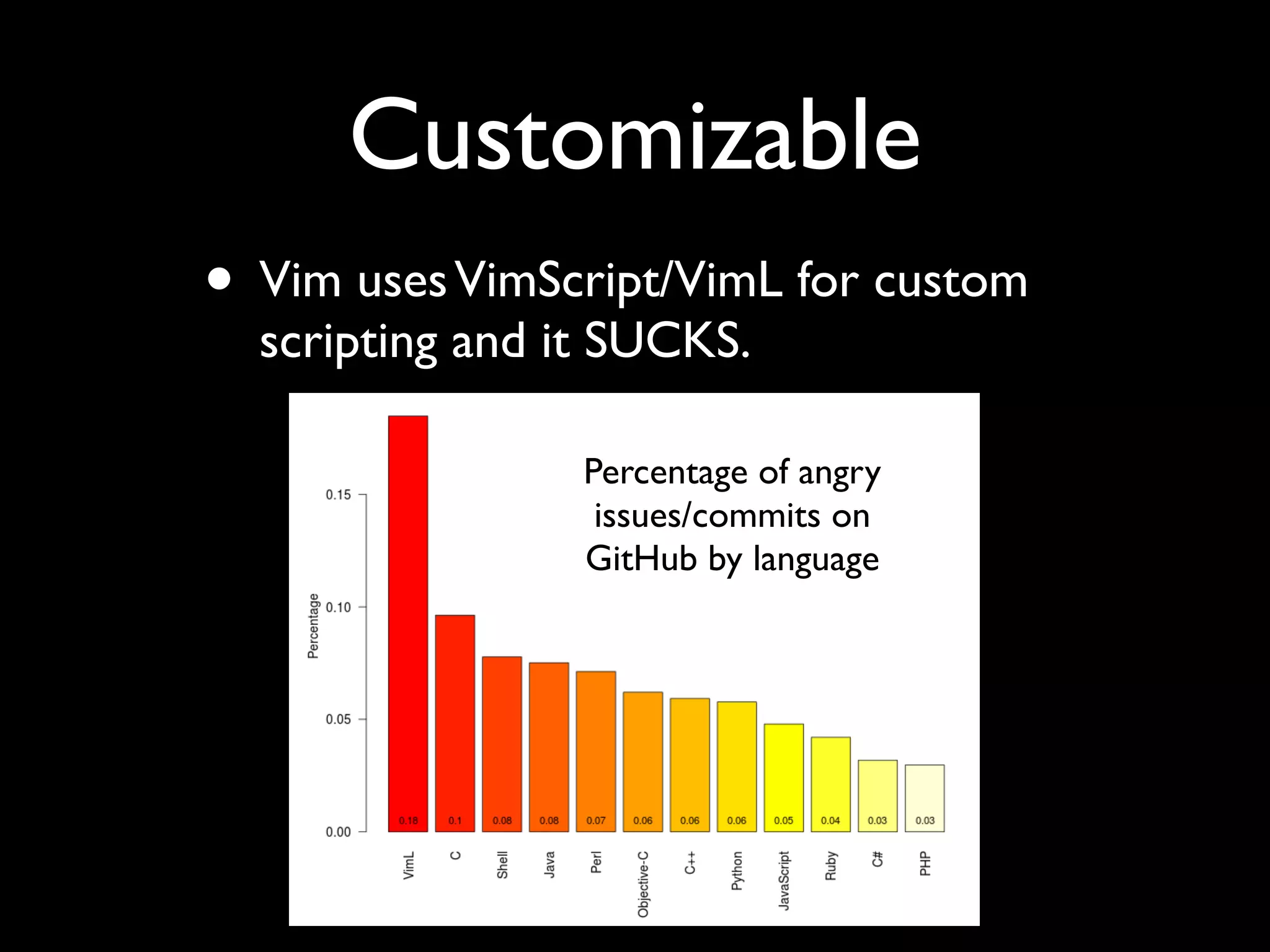 Customizable

• Vim uses VimScript/VimL for custom scripting and it SUCKS.

Percentage of angry issues/commits on GitHub by language

Percentage

0.15

0.10

0.05

0.00

0.18 0.1 0.08 0.08 0.07 0.06 0.06 0.06 0.05 0.04 0.03 0.03

VimL C Shell Java Perl Objective-C C++ Python JavaScript Ruby C# PHP